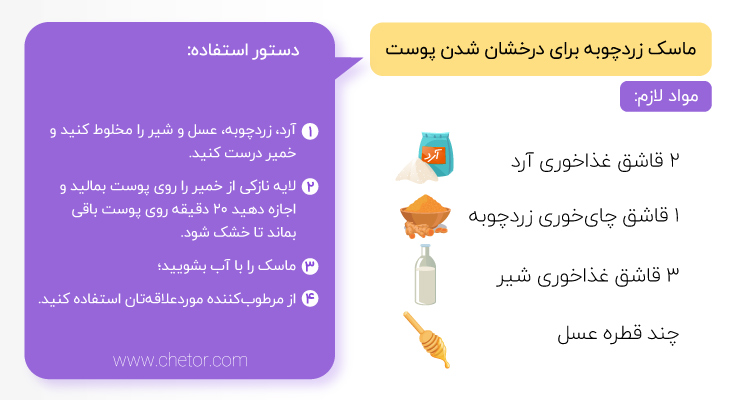 ماسک زردچوبه برای درخشان شدن پوست

مواد لازم:

۲ قاشق غذاخوری آرد

آرد

۱ قاشق چای‌خوری زردچوبه

۳ قاشق غذاخوری شیر

چند قطره عسل

دستور استفاده:

۱ آرد، زردچوبه، عسل و شیر را مخلوط کنید و خمیر درست کنید.

۲ لایه نازکی از خمیر را روی پوست بمالید و اجازه دهید ۲۰ دقیقه روی پوست باقی بماند تا خشک شود.

۳ ماسک را با آب بشویید؛

۴ از مرطوب‌کننده موردعلاقه‌تان استفاده کنید.

www.chetor.com